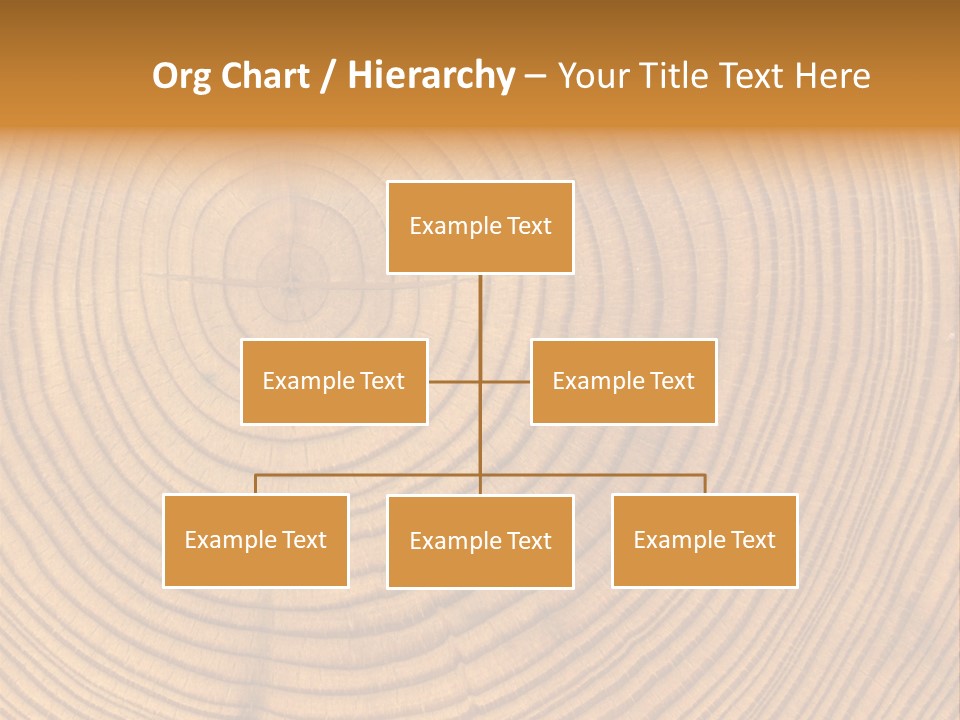 Org Chart / Hierarchy – Your Title Text Here

Example Text

Example Text

Example Text

Example Text

Example Text

Example Text